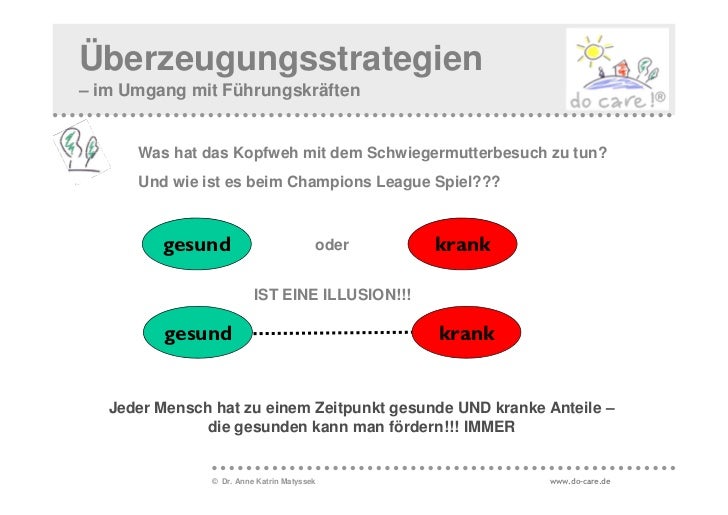 Überzeugungsstrategien
– im Umgang mit Führungskräften

do care!®

Was hat das Kopfweh mit dem Schwiegermutterbesuch zu tun?

Und wie ist es beim Champions League Spiel???

gesund

oder

krank

IST EINE ILLUSION!!!

gesund

krank

Jeder Mensch hat zu einem Zeitpunkt gesunde UND kranke Anteile – die gesunden kann man fördern!!! IMMER

© Dr. Anne Katrin Matyssek

www.do-care.de